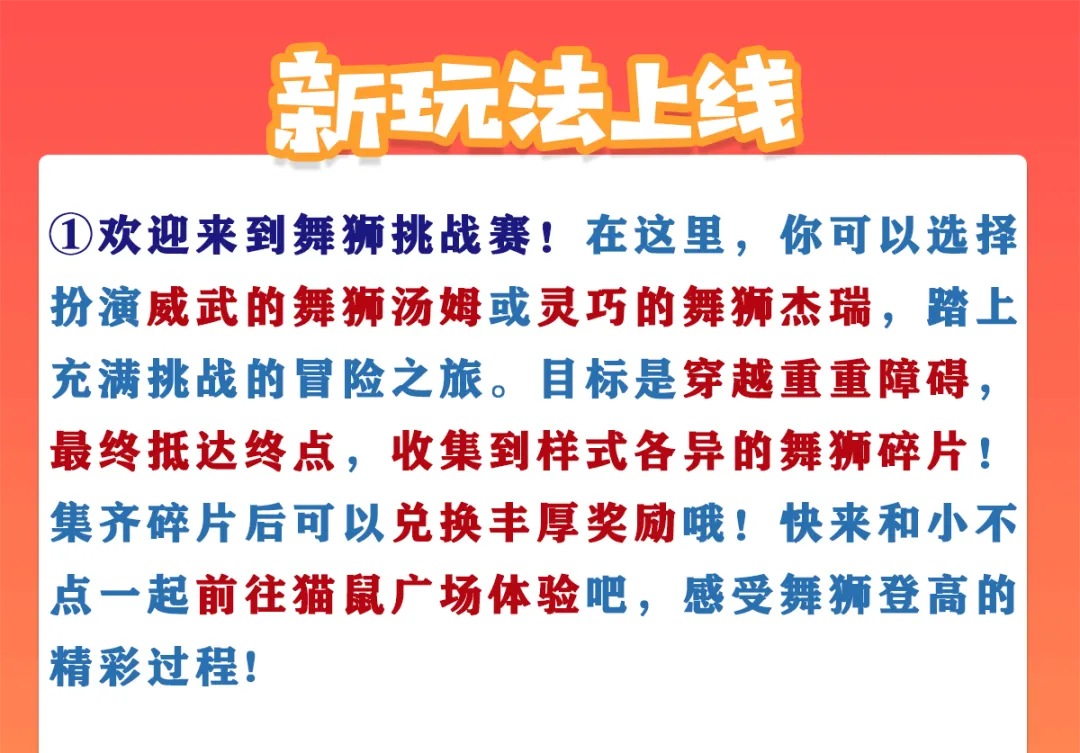 新玩法上线

①欢迎来到舞狮挑战赛！在这里，你可以选择扮演威武的舞狮汤姆或灵巧的舞狮杰瑞，踏上充满挑战的冒险之旅。目标是穿越重重障碍，最终抵达终点，收集到样式各异的舞狮碎片！集齐碎片后可以兑换丰厚奖励哦！快来和小不点一起前往猫鼠广场体验吧，感受舞狮登高的精彩过程！